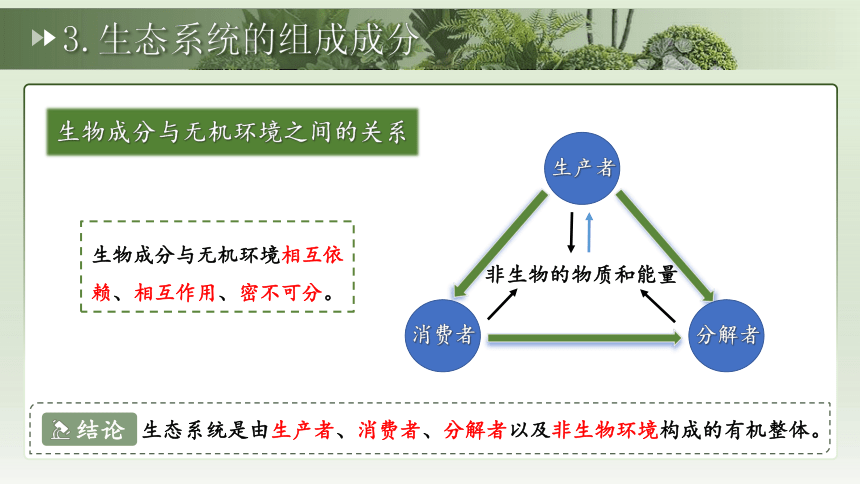 3. 生态系统的组成成分

生物成分与无机环境之间的关系

生物成分与无机环境相互依赖、相互作用、密不可分。

生产者

非生物的物质和能量

消费者

分解者

结论 生态系统是由生产者、消费者、分解者以及非生物环境构成的有机整体。